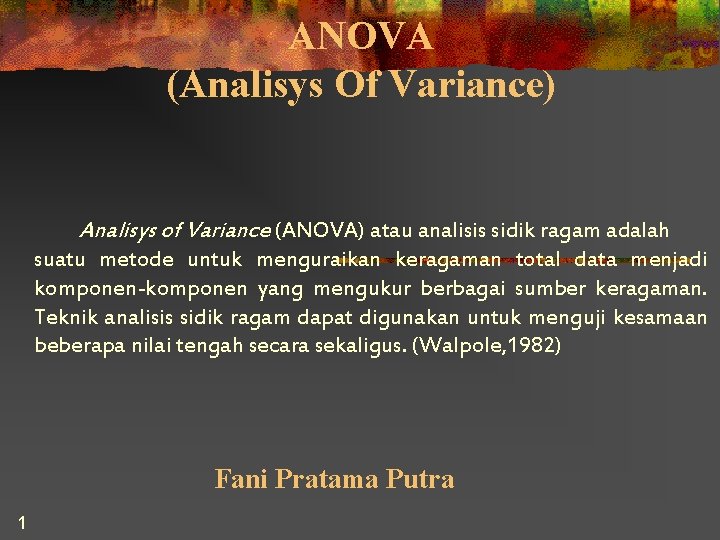 ANOVA
(Analisys Of Variance)

Analisys of Variance (ANOVA) atau analisis sidik ragam adalah suatu metode untuk menguraikan keragaman total data menjadi komponen-komponen yang mengukur berbagai sumber keragaman. Teknik analisis sidik ragam dapat digunakan untuk menguji kesamaan beberapa nilai tengah secara sekaligus. (Walpole,1982)

Fani Pratama Putra

1